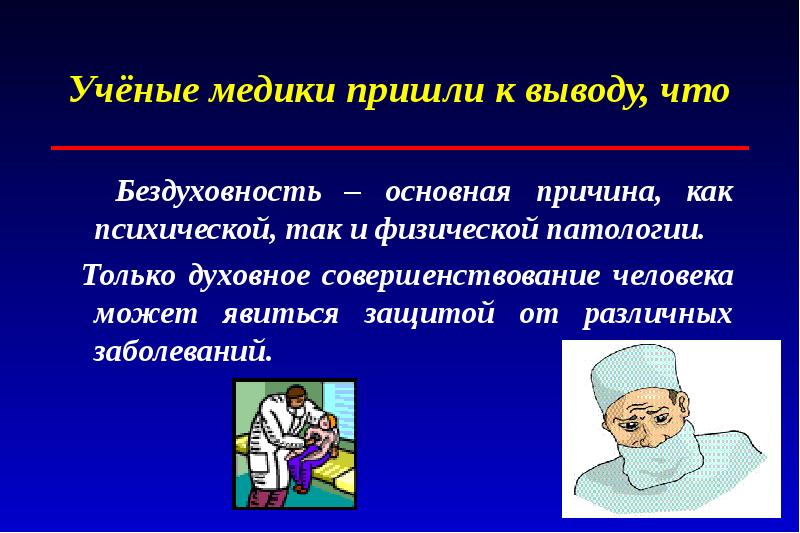 Учёные медики пришли к выводу, что

Бездуховность – основная причина, как психической, так и физической патологии.

Только духовное совершенствование человека может явиться защитой от различных заболеваний.